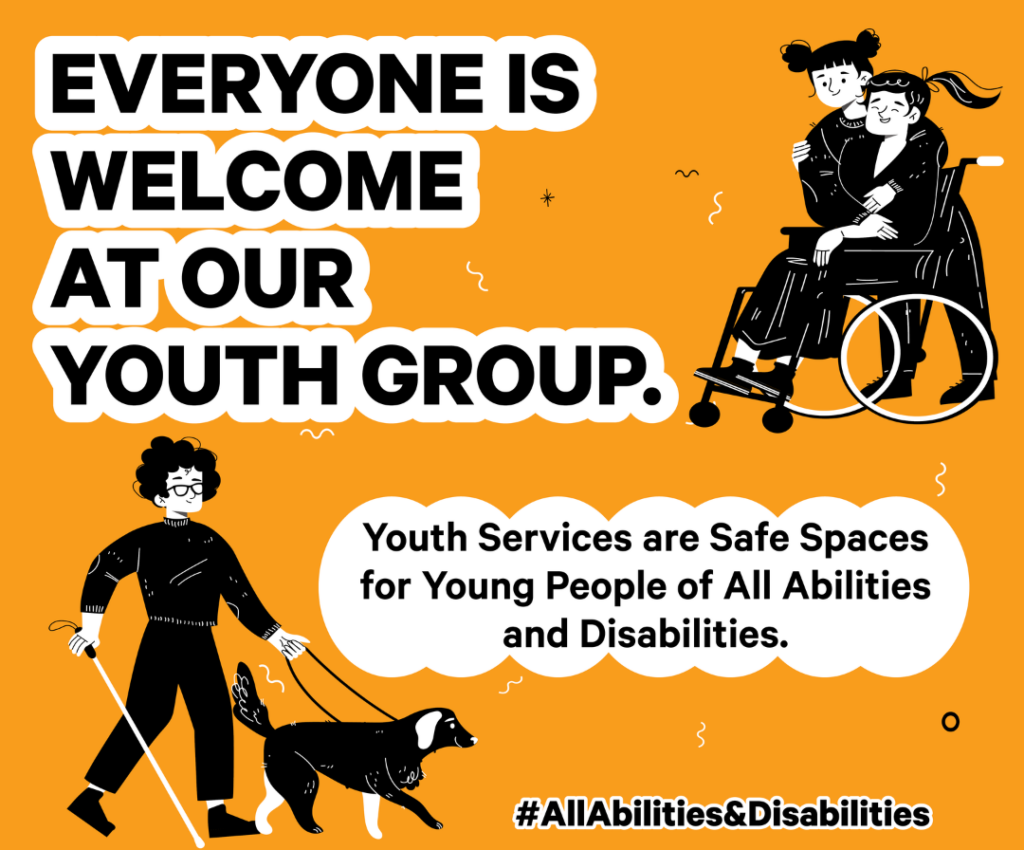 EVERYONE IS WELCOME AT OUR YOUTH GROUP.

Youth Services are Safe Spaces for Young People of All Abilities and Disabilities.

#AllAbilities&Disabilities